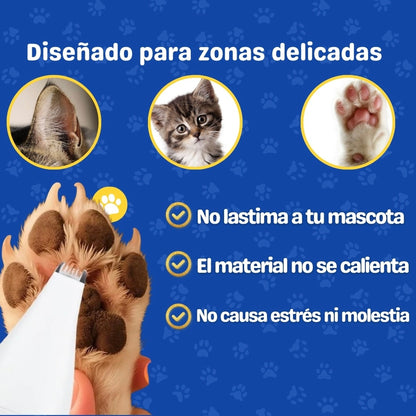 Diseñado para zonas delicadas

No lastima a tu mascota

El material no se calienta

No causa estrés ni molestia